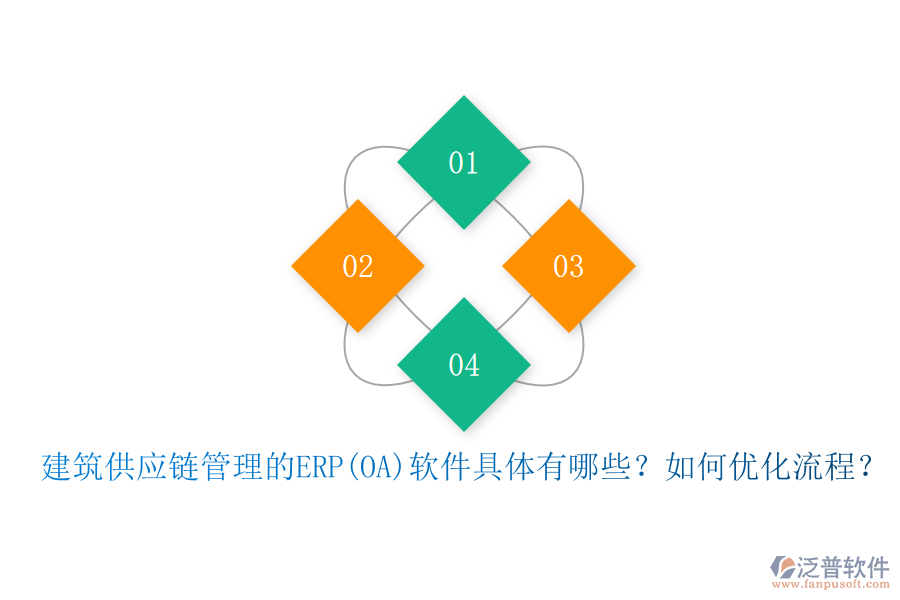 01

02

03

04

建筑供应链管理的ERP(OA)软件具体有哪些？如何优化流程？

泛普软件
www.fanpusoft.com